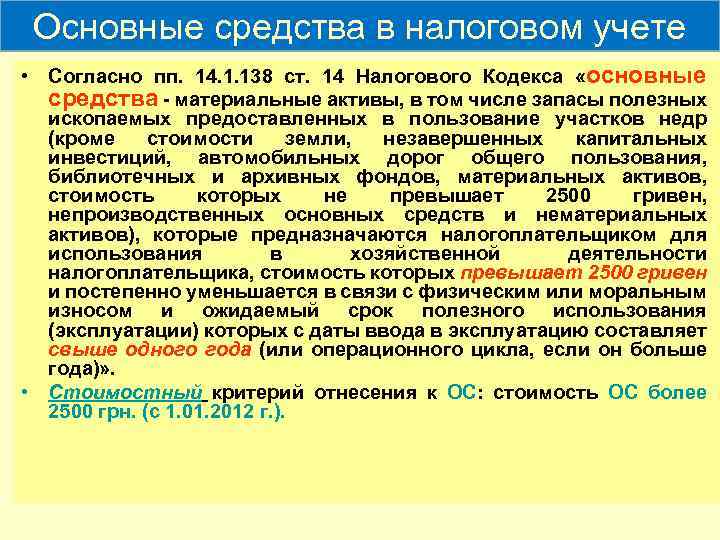 Основные средства в налоговом учете

• Согласно пп. 14.1.138 ст. 14 Налогового Кодекса «основные средства - материальные активы, в том числе запасы полезных ископаемых предоставленных в пользование участков недр (кроме стоимости земли, незавершенных капитальных инвестиций, автомобильных дорог общего пользования, библиотечных и архивных фондов, материальных активов, стоимость которых не превышает 2500 гривен, непроизводственных основных средств и нематериальных активов), которые предназначаются налогоплательщиком для использования в хозяйственной деятельности налогоплательщика, стоимость которых превышает 2500 гривен и постепенно уменьшается в связи с физическим или моральным износом и ожидаемый срок полезного использования (эксплуатации) которых с даты ввода в эксплуатацию составляет свыше одного года (или операционного цикла, если он больше года)».

• Стоимостный критерий отнесения к ОС: стоимость ОС более 2500 грн. (с 1.01.2012 г.).